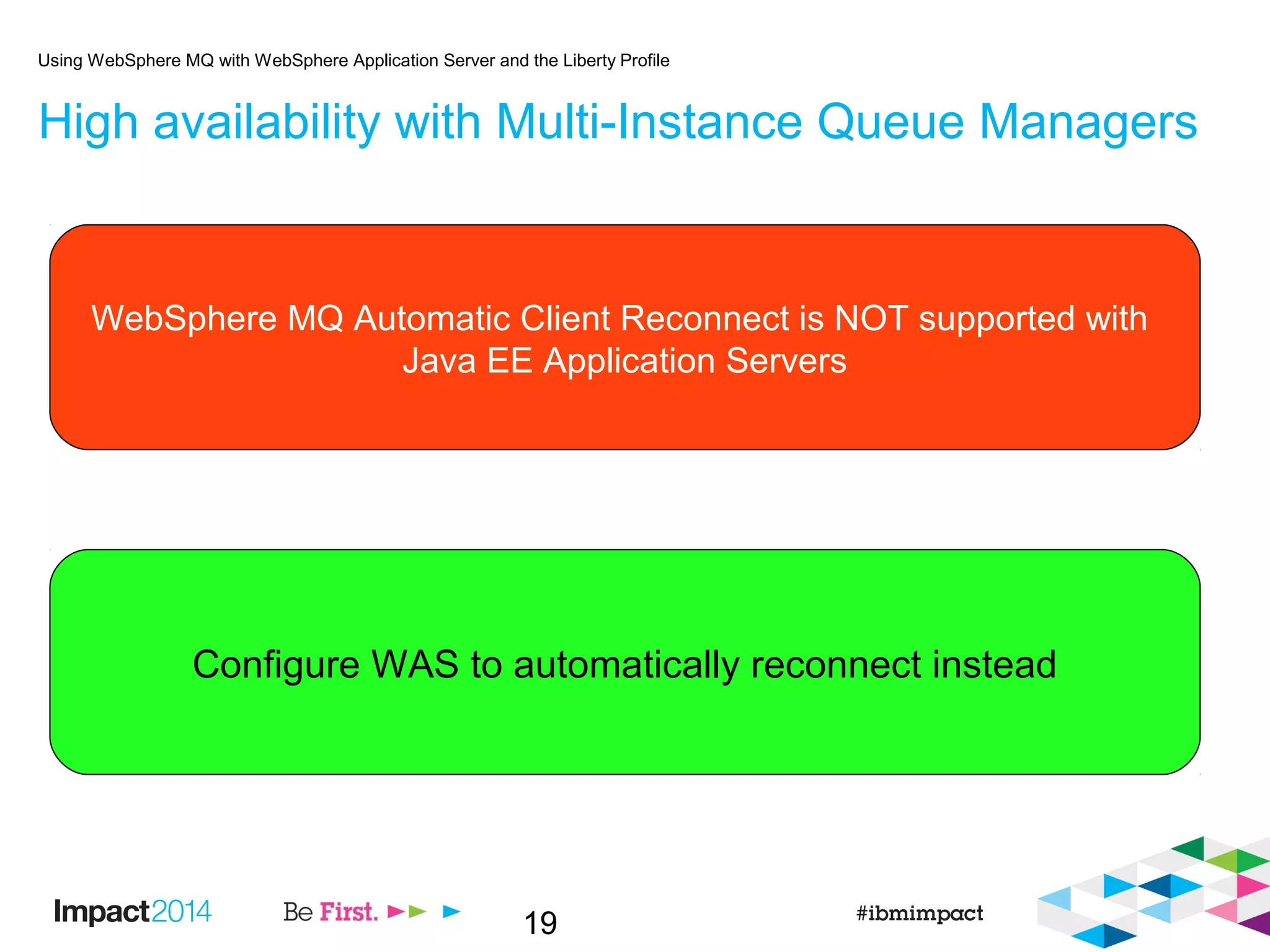 Using WebSphere MQ with WebSphere Application Server and the Liberty Profile

High availability with Multi-Instance Queue Managers

WebSphere MQ Automatic Client Reconnect is NOT supported with Java EE Application Servers

Configure WAS to automatically reconnect instead

Impact2014

Be First.

19

#ibmimpact